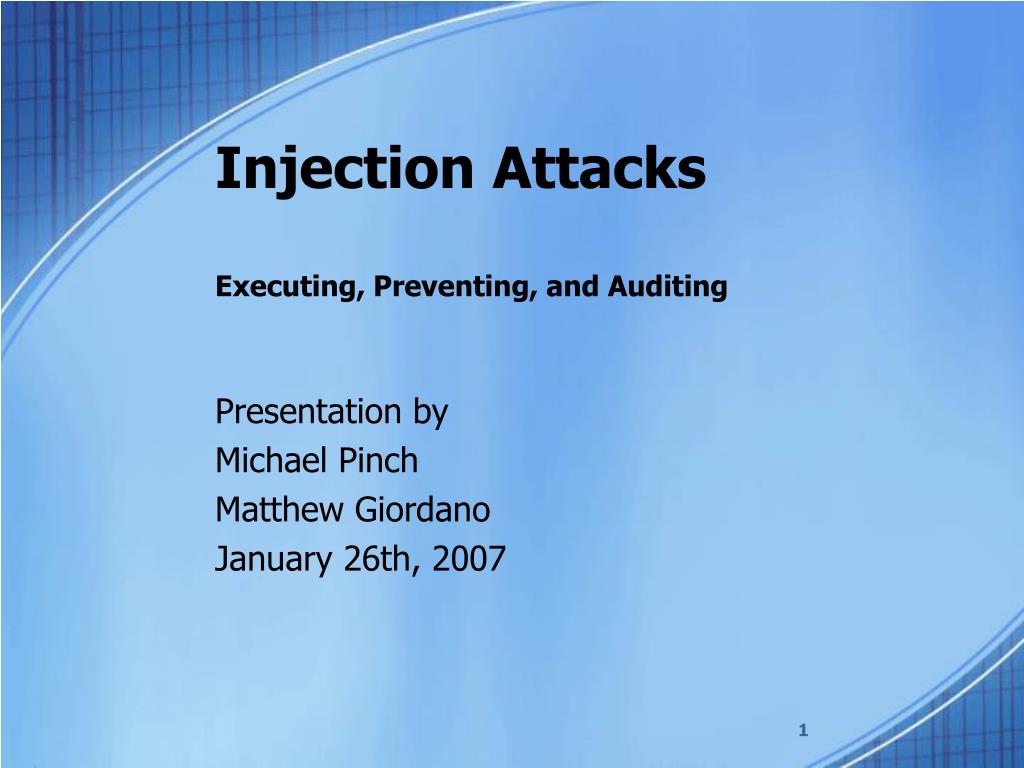 Injection Attacks

Executing, Preventing, and Auditing

Presentation by
Michael Pinch
Matthew Giordano
January 26th, 2007

1